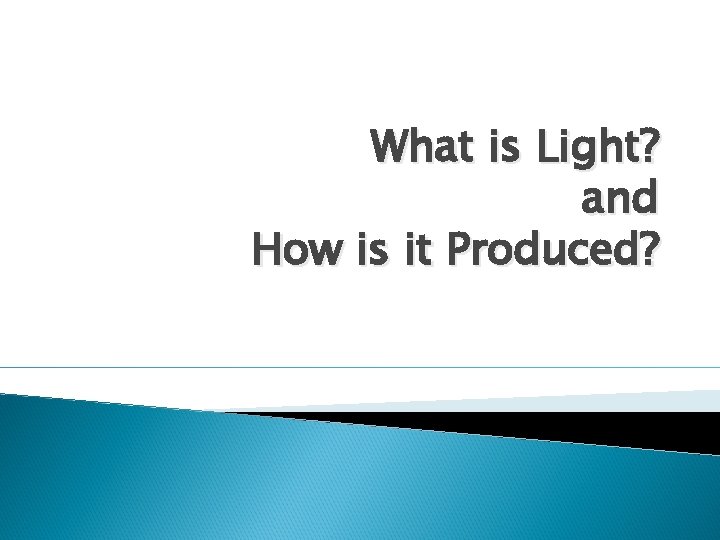 What is Light?
and
How is it Produced?